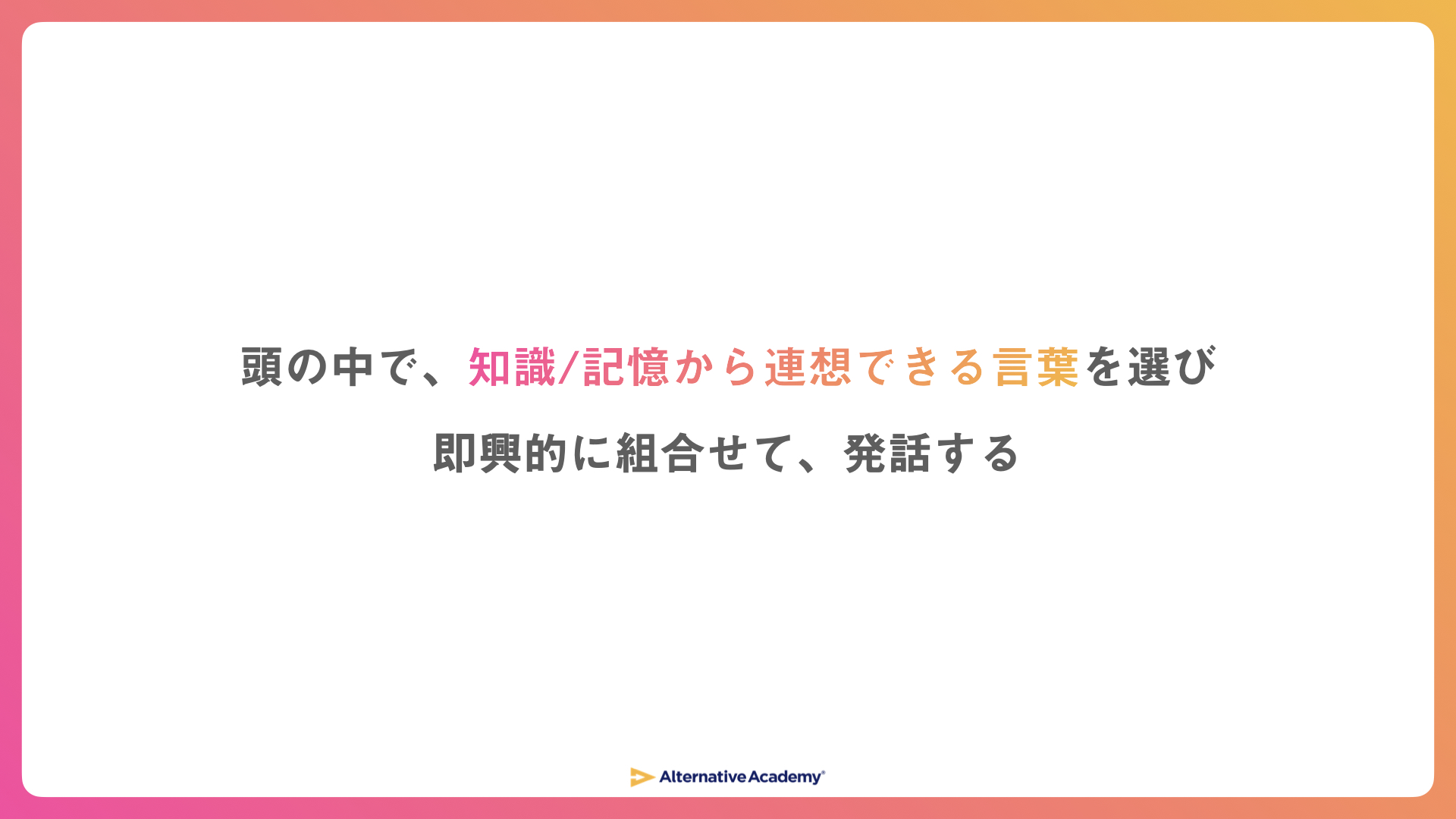 頭の中で、知識/記憶から連想できる言葉を選び

即興的に組合せて、発話する

Alternative Academy®